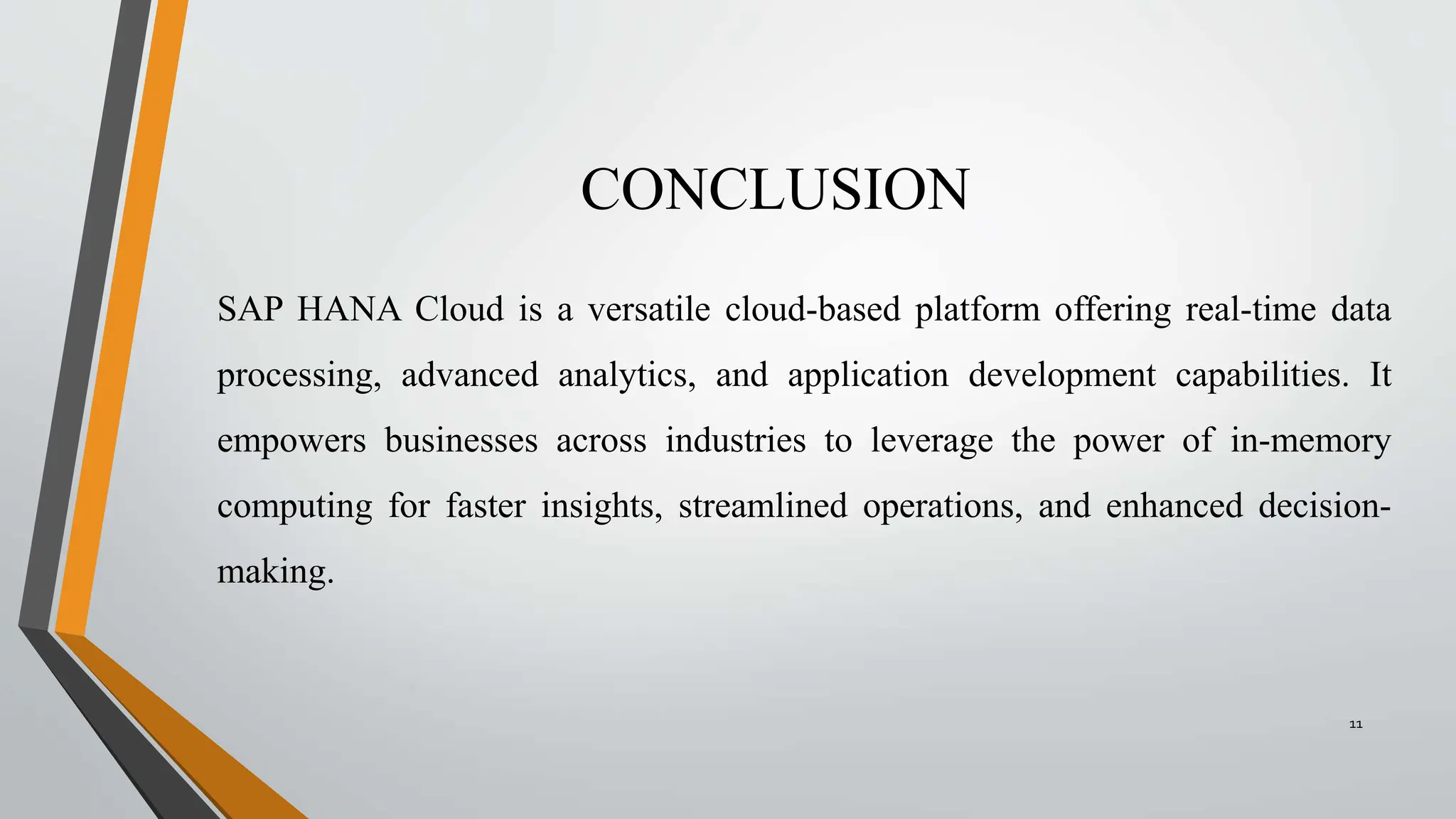 CONCLUSION

SAP HANA Cloud is a versatile cloud-based platform offering real-time data processing, advanced analytics, and application development capabilities. It empowers businesses across industries to leverage the power of in-memory computing for faster insights, streamlined operations, and enhanced decision-making.

11